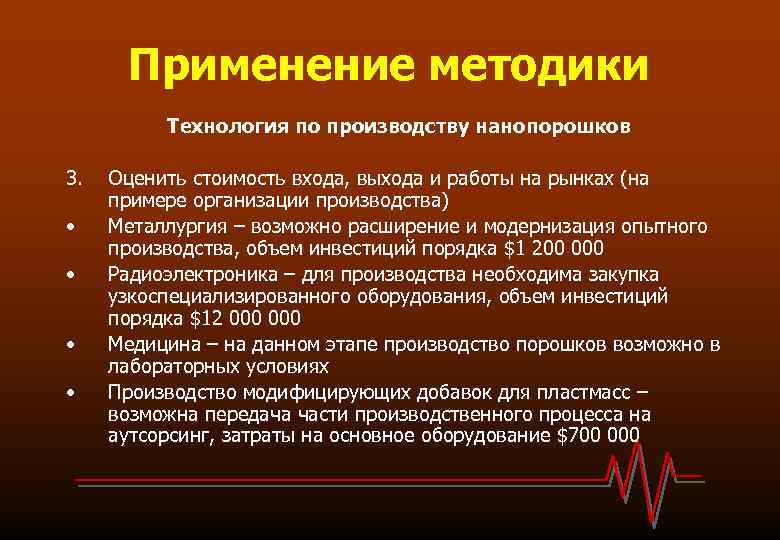 Применение методики

Технология по производству нанопорошков

3. Оценить стоимость входа, выхода и работы на рынках (на примере организации производства)
• Металлургия – возможно расширение и модернизация опытного производства, объем инвестиций порядка \$1 200 000
• Радиоэлектроника – для производства необходима закупка узкоспециализированного оборудования, объем инвестиций порядка \$12 000 000
• Медицина – на данном этапе производство порошков возможно в лабораторных условиях
• Производство модифицирующих добавок для пластмасс – возможна передача части производственного процесса на аутсорсинг, затраты на основное оборудование \$700 000